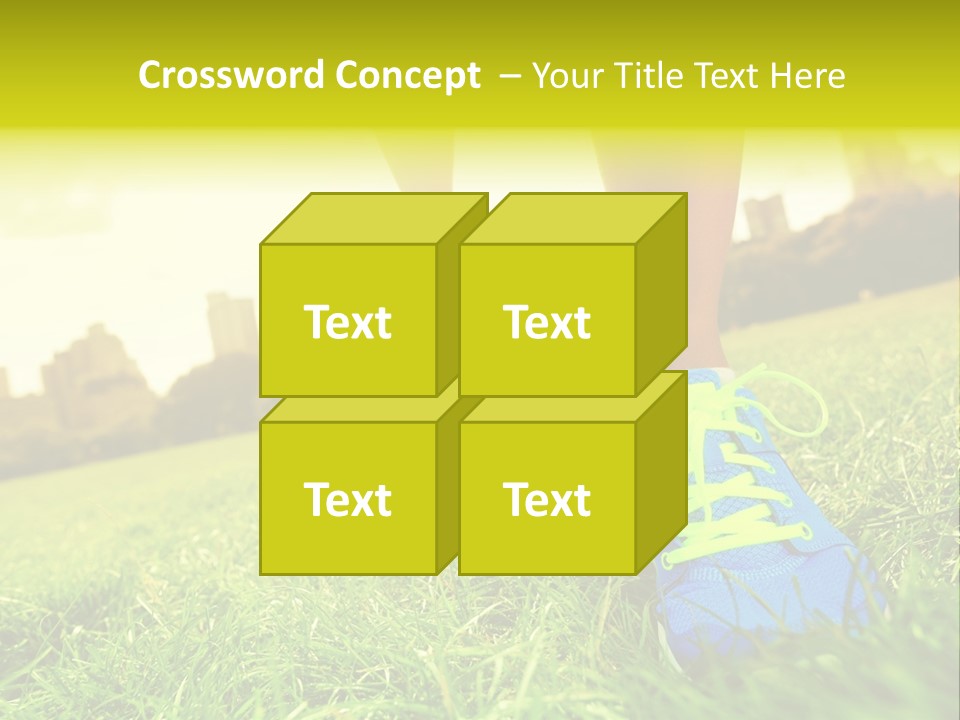 Crossword Concept – Your Title Text Here

Text

Text

Text

Text